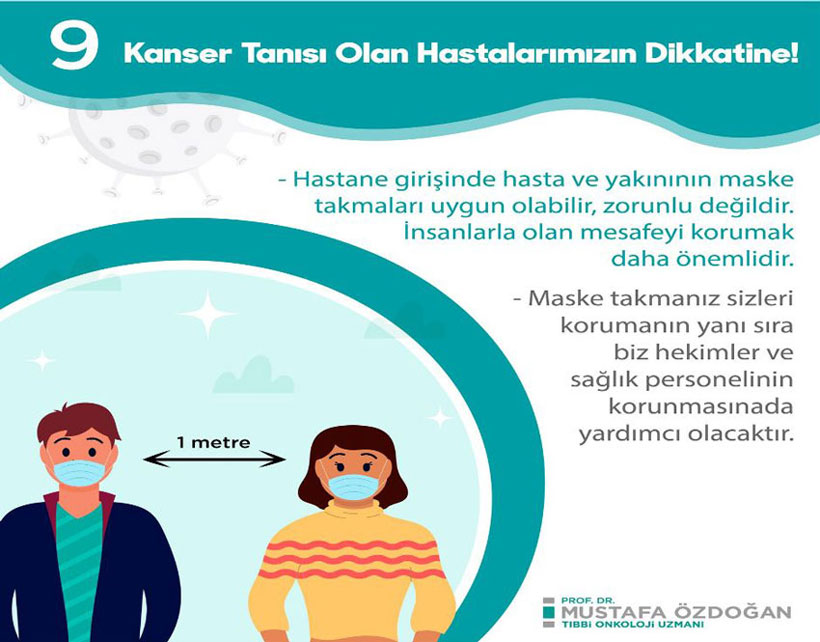 9 Kanser Tanısı Olan Hastalarımızın Dikkatine!

- Hastane girişinde hasta ve yakınının maske takmaları uygun olabilir, zorunlu değildir. İnsanlarla olan mesafeyi korumak daha önemlidir.

- Maske takmanız sizleri korumanın yanı sıra biz hekimler ve sağlık personelinin korunmasınada yardımcı olacaktır.

1 metre

PROF. DR. MUSTAFA ÖZDOĞAN TIBBİ ONKOLOJİ UZMANI